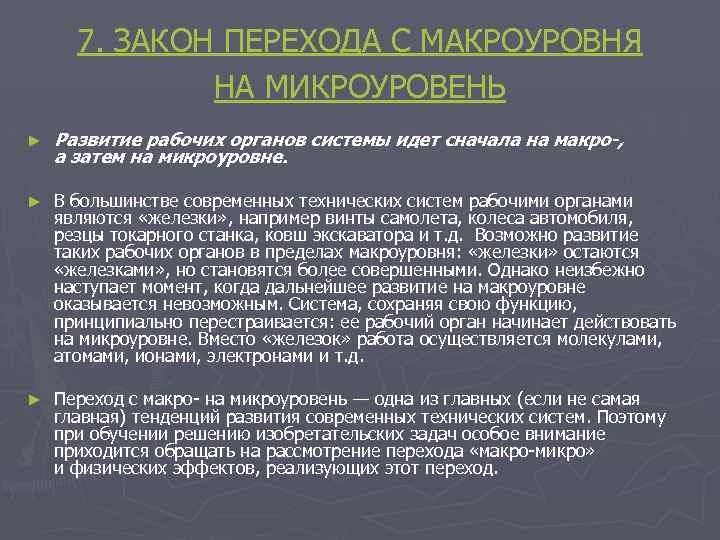 7. ЗАКОН ПЕРЕХОДА С МАКРОУРОВНЯ НА МИКРОУРОВЕНЬ

► Развитие рабочих органов системы идет сначала на макро-, а затем на микроуровне.

► В большинстве современных технических систем рабочими органами являются «железки», например винты самолета, колеса автомобиля, резцы токарного станка, ковш экскаватора и т.д. Возможно развитие таких рабочих органов в пределах макроуровня: «железки» остаются «железками», но становятся более совершенными. Однако неизбежно наступает момент, когда дальнейшее развитие на макроуровне оказывается невозможным. Система, сохраняя свою функцию, принципиально перестраивается: ее рабочий орган начинает действовать на микроуровне. Вместо «железок» работа осуществляется молекулами, атомами, ионами, электронами и т.д.

► Переход с макро- на микроуровень — одна из главных (если не самая главная) тенденций развития современных технических систем. Поэтому при обучении решению изобретательских задач особое внимание приходится обращать на рассмотрение перехода «макро-микро» и физических эффектов, реализующих этот переход.